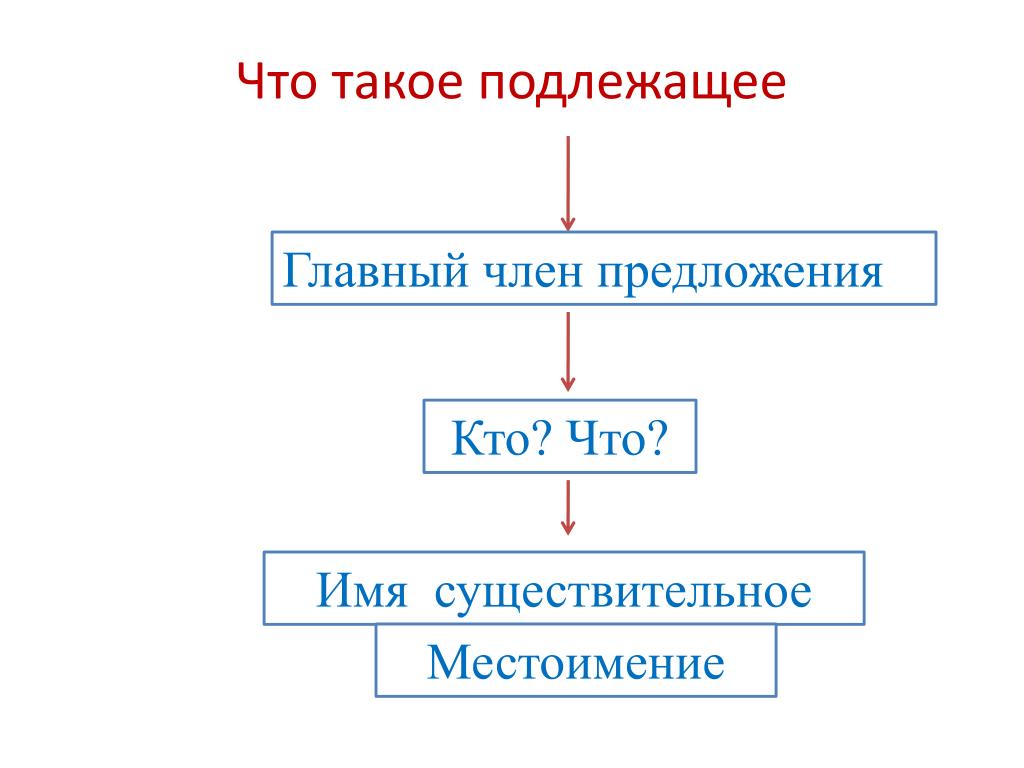 Что такое подлежащее

Главный член предложения

Кто? Что?

Имя существительное

Местоимение